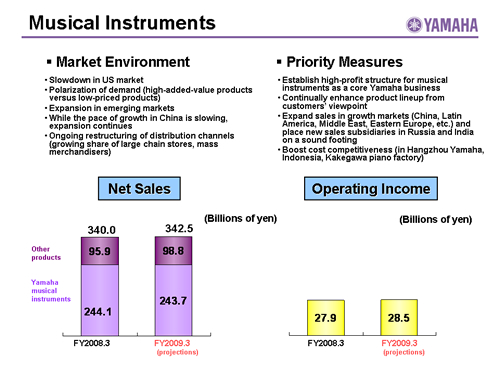 Musical Instruments

YAMAHA

▪ Market Environment

• Slowdown in US market
• Polarization of demand (high-added-value products versus low-priced products)
• Expansion in emerging markets
• While the pace of growth in China is slowing, expansion continues
• Ongoing restructuring of distribution channels (growing share of large chain stores, mass merchandisers)

▪ Priority Measures

• Establish high-profit structure for musical instruments as a core Yamaha business
• Continually enhance product lineup from customers' viewpoint
• Expand sales in growth markets (China, Latin America, Middle East, Eastern Europe, etc.) and place new sales subsidiaries in Russia and India on a sound footing
• Boost cost competitiveness (in Hangzhou Yamaha, Indonesia, Kakegawa piano factory)

Net Sales

(Billions of yen)

340.0
342.5

Other products
95.9
98.8

Yamaha musical instruments
244.1
243.7

FY2008.3
FY2009.3 (projections)

Operating Income

(Billions of yen)

27.9
28.5

FY2008.3
FY2009.3 (projections)